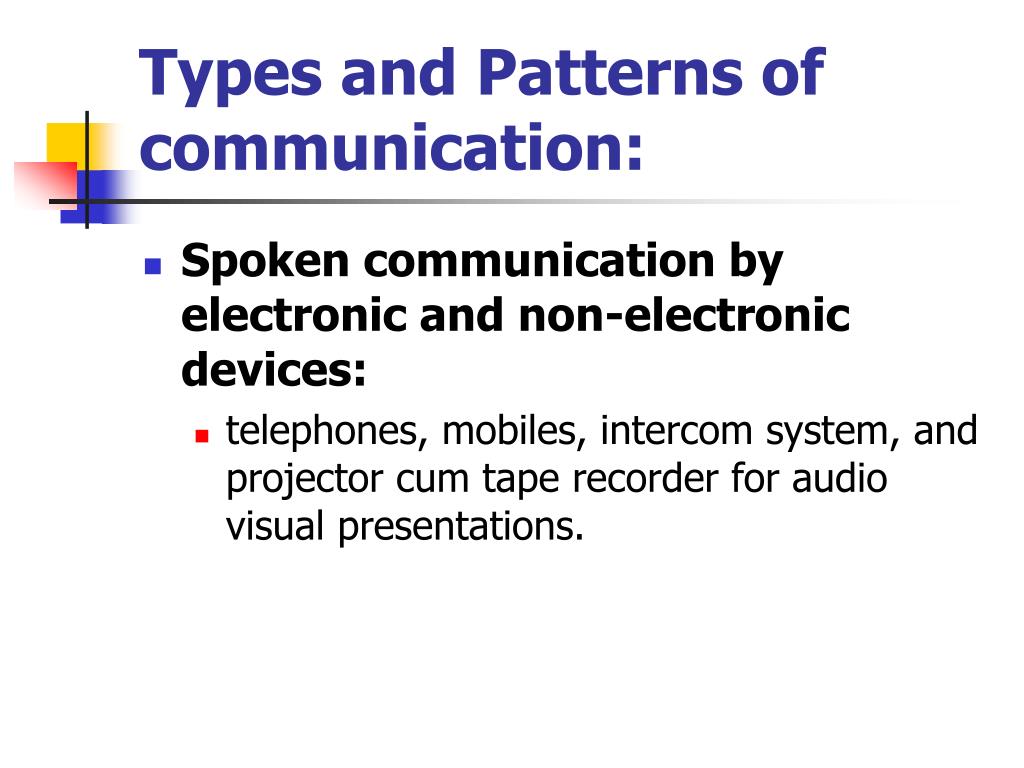 Types and Patterns of communication:

Spoken communication by electronic and non-electronic devices:

telephones, mobiles, intercom system, and projector cum tape recorder for audio visual presentations.